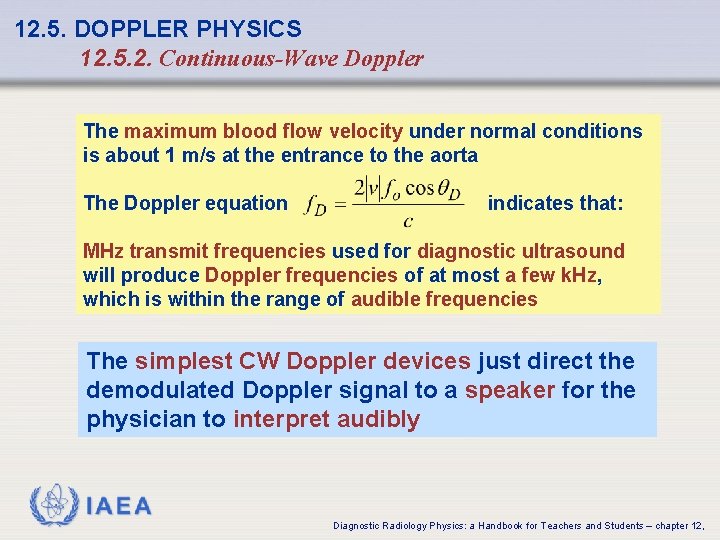 12.5. DOPPLER PHYSICS
12.5.2. Continuous-Wave Doppler

The maximum blood flow velocity under normal conditions is about 1 m/s at the entrance to the aorta

The Doppler equation $f_D = \frac{2|v| f_o \cos\theta_D}{c}$ indicates that:

MHz transmit frequencies used for diagnostic ultrasound will produce Doppler frequencies of at most a few kHz, which is within the range of audible frequencies

The simplest CW Doppler devices just direct the demodulated Doppler signal to a speaker for the physician to interpret audibly

IAEA

Diagnostic Radiology Physics: a Handbook for Teachers and Students – chapter 12,